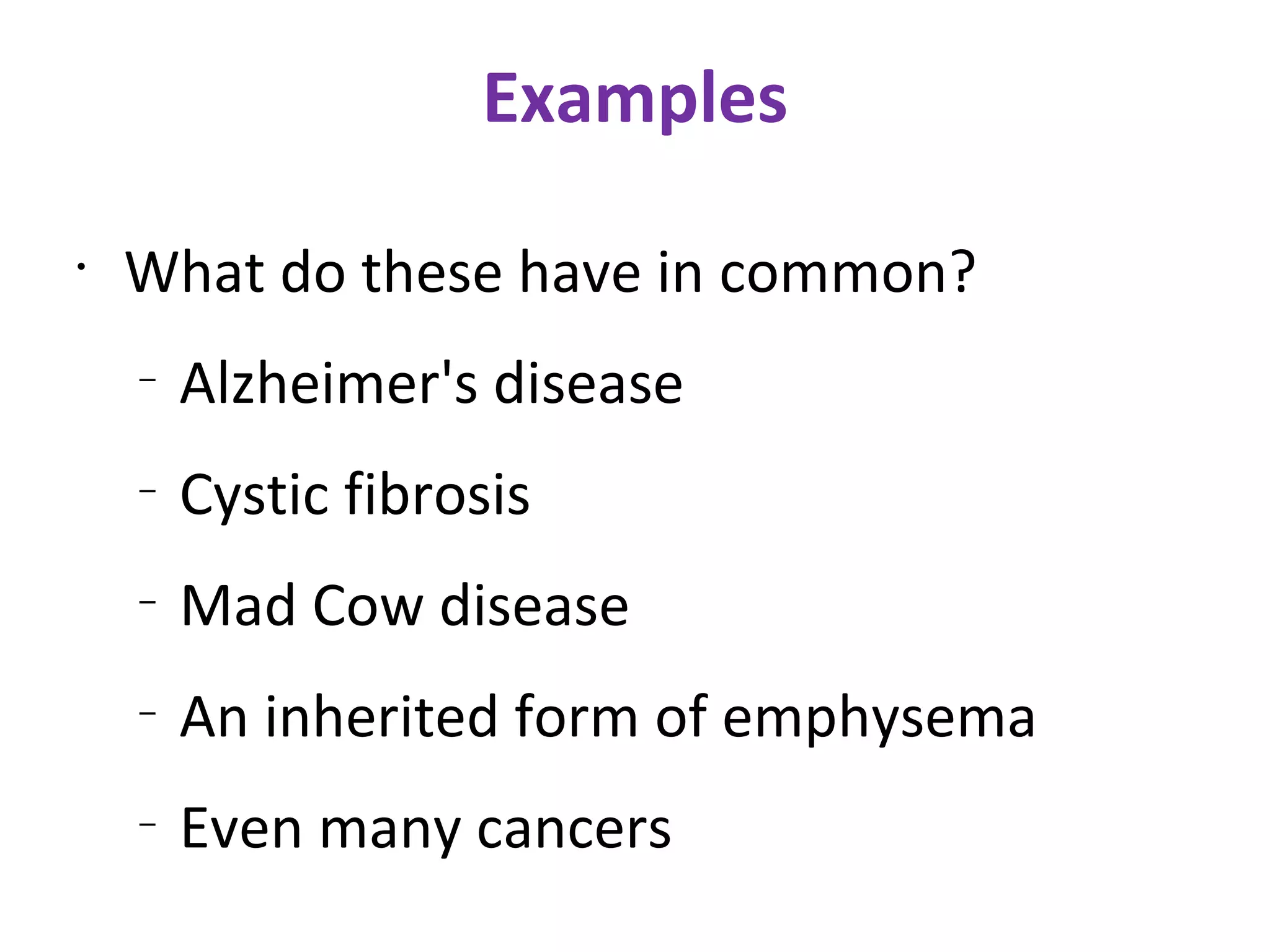 Examples

• What do these have in common?

– Alzheimer's disease

– Cystic fibrosis

– Mad Cow disease

– An inherited form of emphysema

– Even many cancers